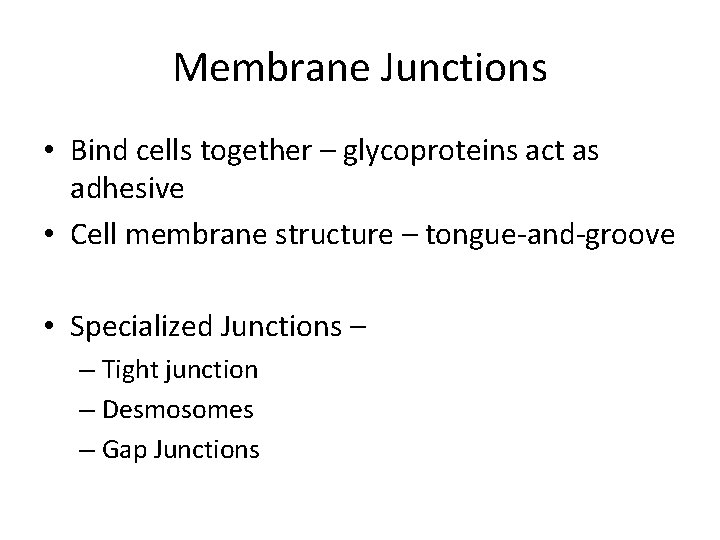 Membrane Junctions

• Bind cells together – glycoproteins act as adhesive
• Cell membrane structure – tongue-and-groove

• Specialized Junctions –
– Tight junction
– Desmosomes
– Gap Junctions